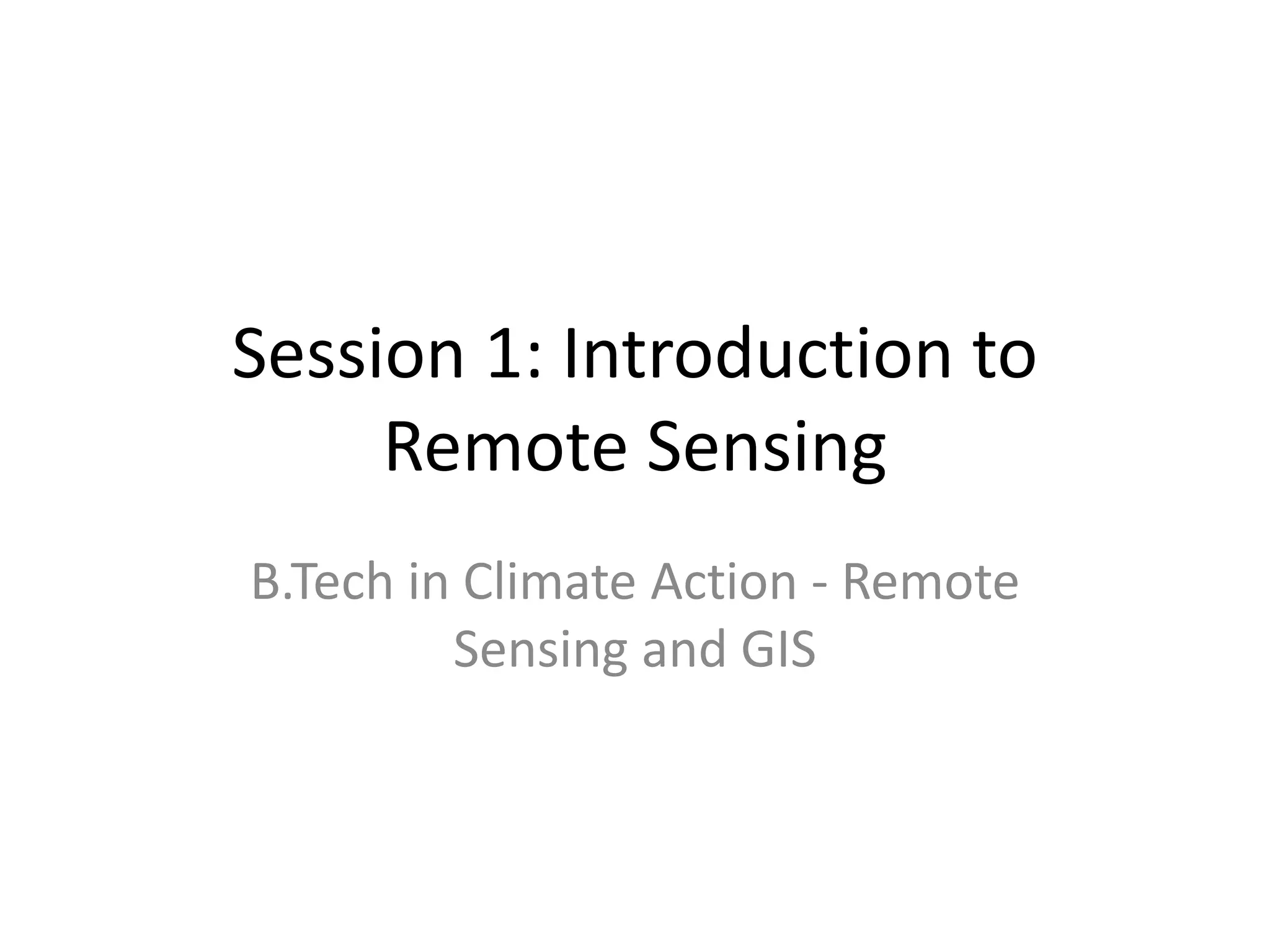 Session 1: Introduction to Remote Sensing

B.Tech in Climate Action - Remote Sensing and GIS